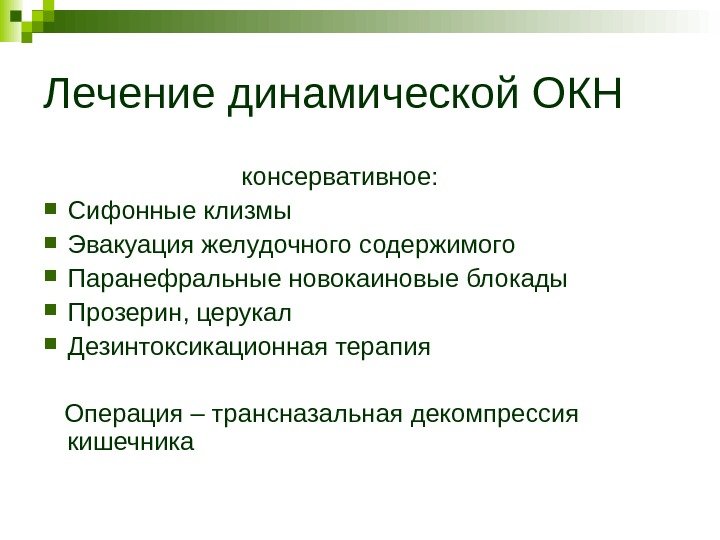 Лечение динамической ОКН

консервативное:

- Сифонные клизмы
- Эвакуация желудочного содержимого
- Паранефральные новокаиновые блокады
- Прозерин, церукал
- Дезинтоксикационная терапия

Операция – трансназальная декомпрессия кишечника